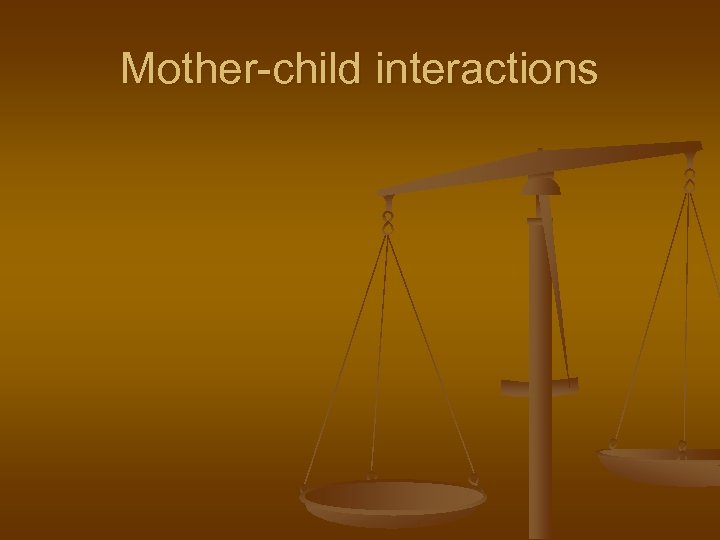 Mother-child interactions